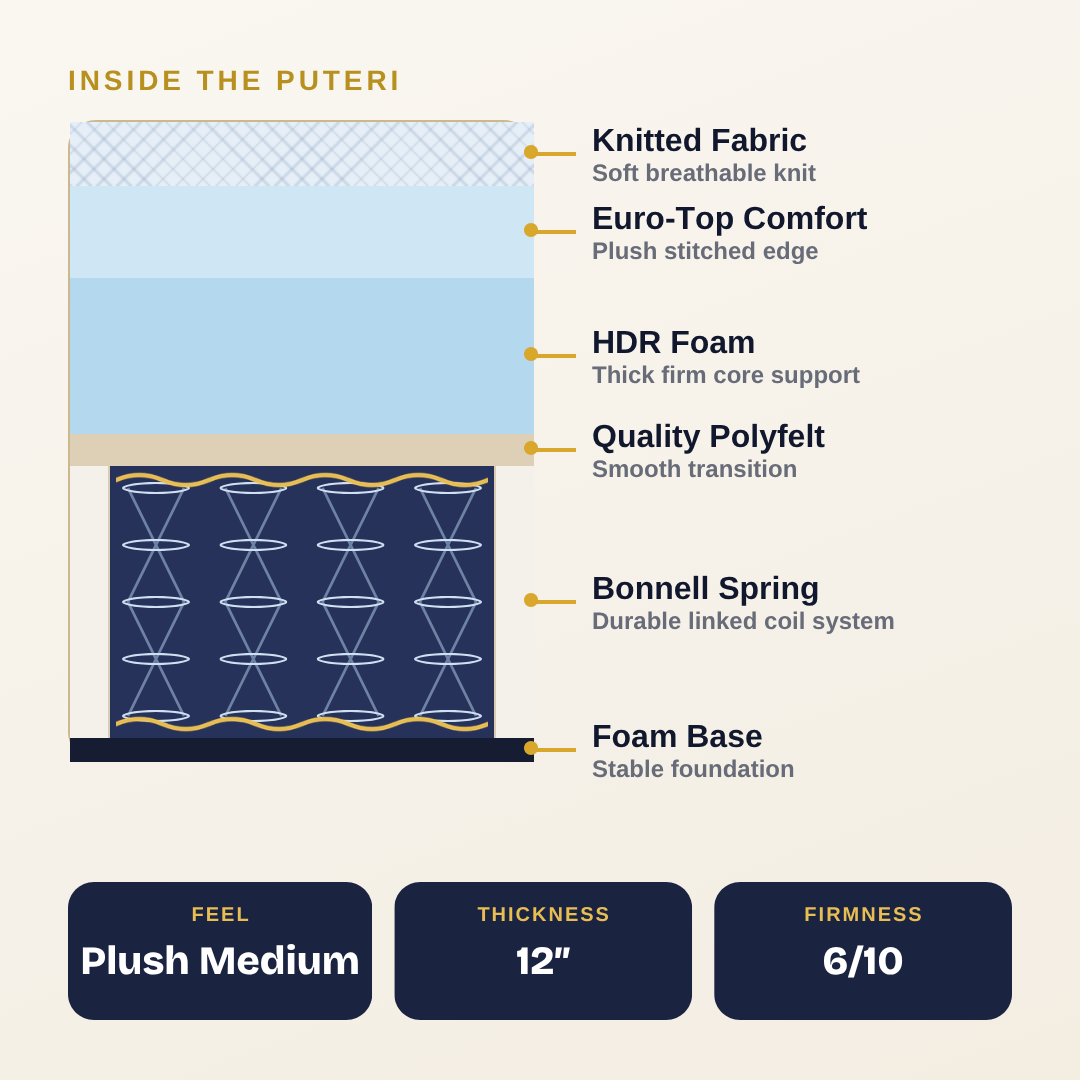 INSIDE THE PUTERI

Knitted Fabric
Soft breathable knit

Euro-Top Comfort
Plush stitched edge

HDR Foam
Thick firm core support

Quality Polyfelt
Smooth transition

Bonnell Spring
Durable linked coil system

Foam Base
Stable foundation

FEEL
Plush Medium

THICKNESS
12″

FIRMNESS
6/10